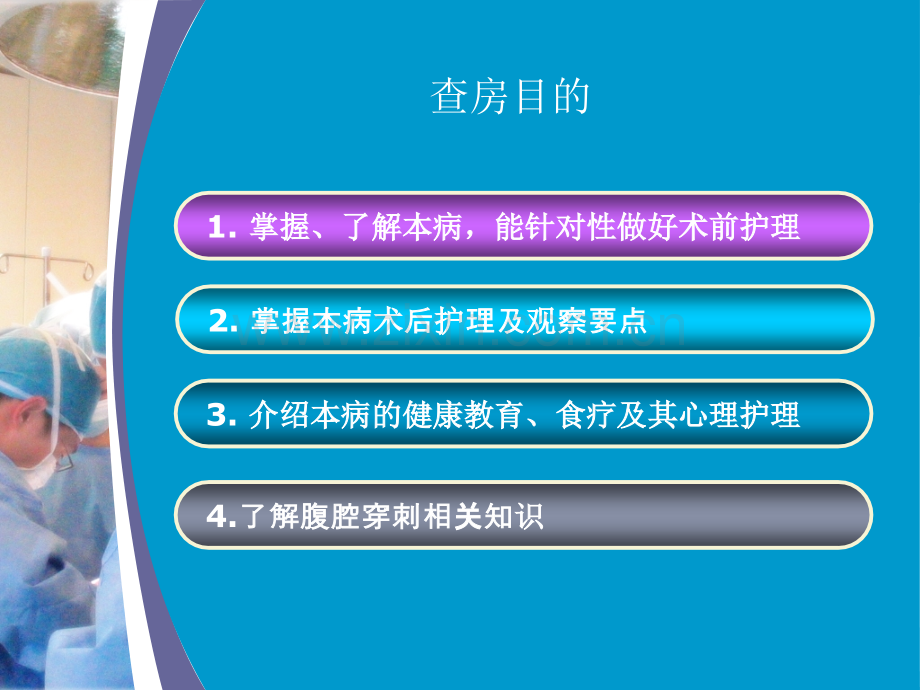 查房目的

1. 掌握、了解本病，能针对性做好术前护理

2. 掌握本病术后护理及观察要点

3. 介绍本病的健康教育、食疗及其心理护理

4.了解腹腔穿刺相关知识